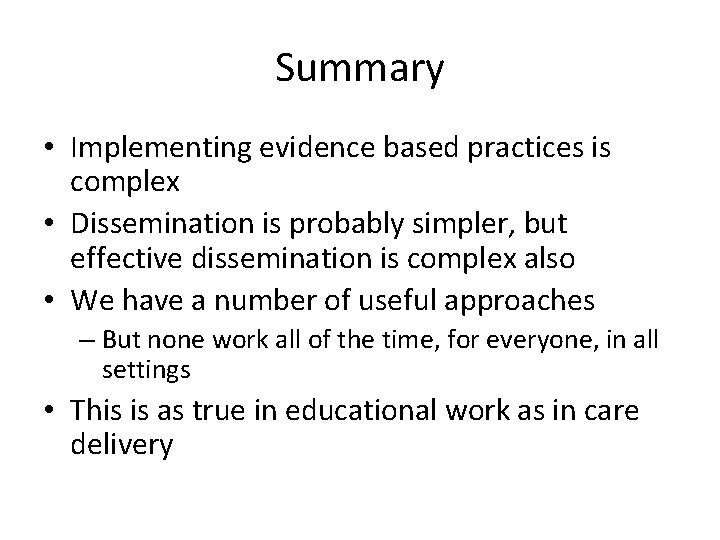 Summary

• Implementing evidence based practices is complex
• Dissemination is probably simpler, but effective dissemination is complex also
• We have a number of useful approaches
– But none work all of the time, for everyone, in all settings
• This is as true in educational work as in care delivery